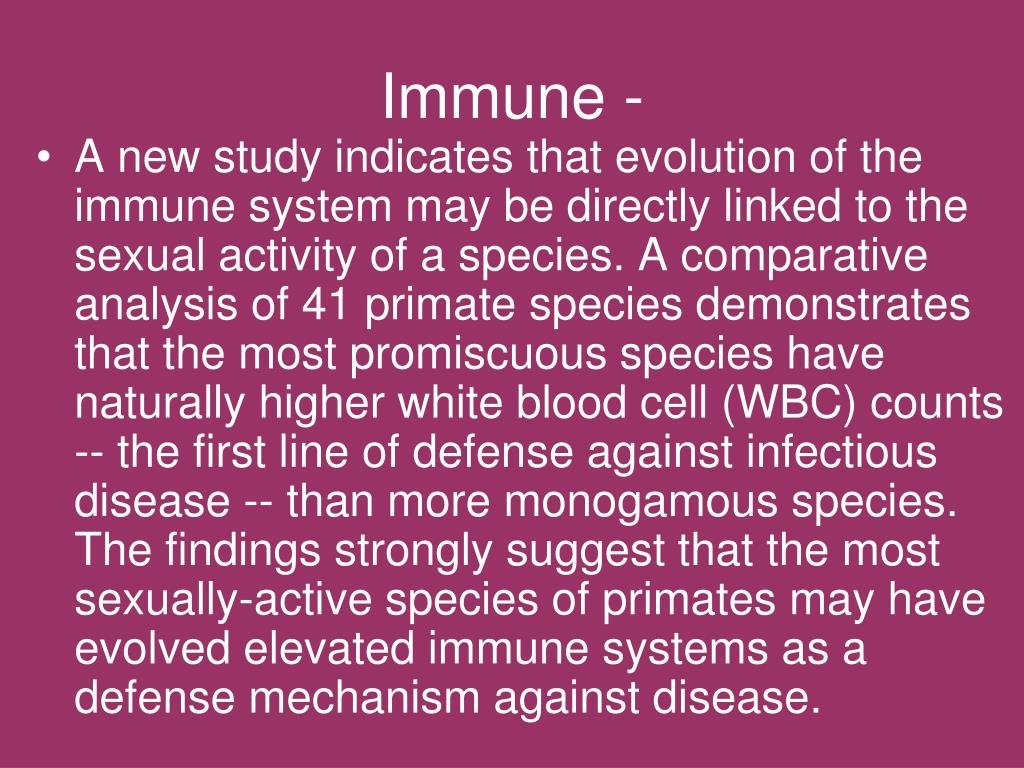 Immune -

• A new study indicates that evolution of the immune system may be directly linked to the sexual activity of a species. A comparative analysis of 41 primate species demonstrates that the most promiscuous species have naturally higher white blood cell (WBC) counts -- the first line of defense against infectious disease -- than more monogamous species. The findings strongly suggest that the most sexually-active species of primates may have evolved elevated immune systems as a defense mechanism against disease.